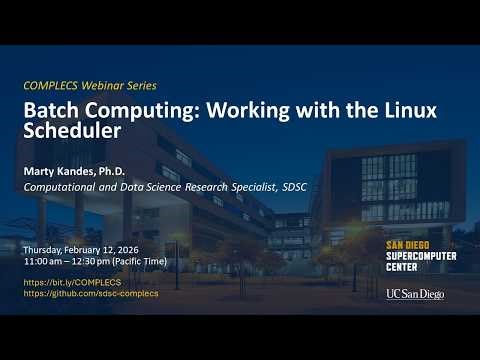 COMPLECS Webinar Series

Batch Computing: Working with the Linux Scheduler

Marty Kandes, Ph.D.
Computational and Data Science Research Specialist, SDSC

Thursday, February 12, 2026
11:00 am – 12:30 pm (Pacific Time)

https://bit.ly/COMPLECS
https://github.com/sdsc-complecs

SAN DIEGO
SUPERCOMPUTER
CENTER

UC San Diego